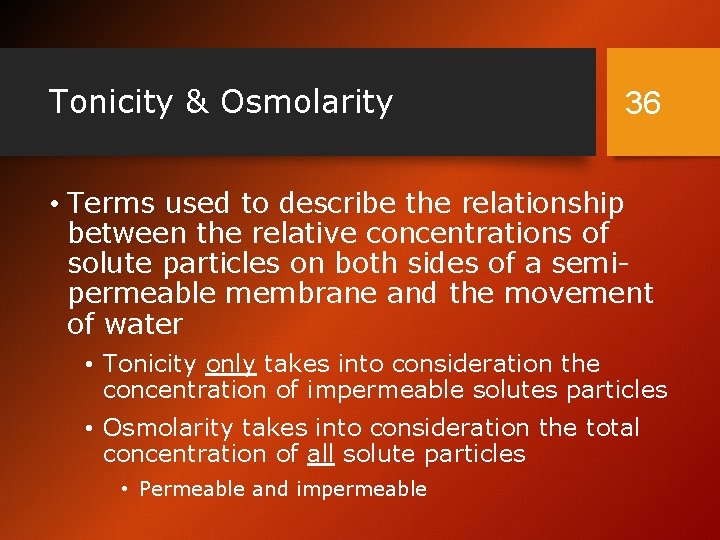 Tonicity & Osmolarity

36

• Terms used to describe the relationship between the relative concentrations of solute particles on both sides of a semi-permeable membrane and the movement of water

• Tonicity only takes into consideration the concentration of impermeable solutes particles

• Osmolarity takes into consideration the total concentration of all solute particles

• Permeable and impermeable